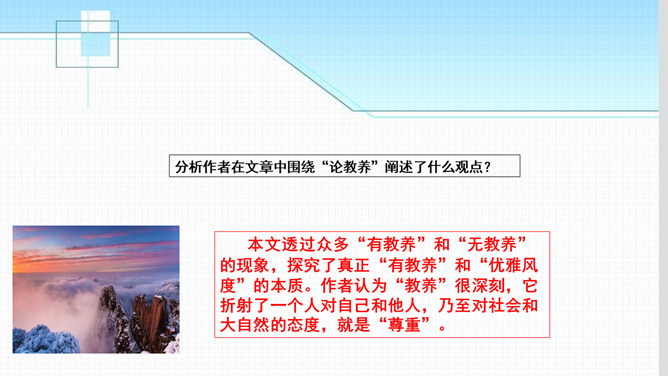 分析作者在文章中围绕“论教养”阐述了什么观点？

本文透过众多“有教养”和“无教养”的现象，探究了真正“有教养”和“优雅风度”的本质。作者认为“教养”很深刻，它折射了一个人对自己和他人，乃至对社会和大自然的态度，就是“尊重”。